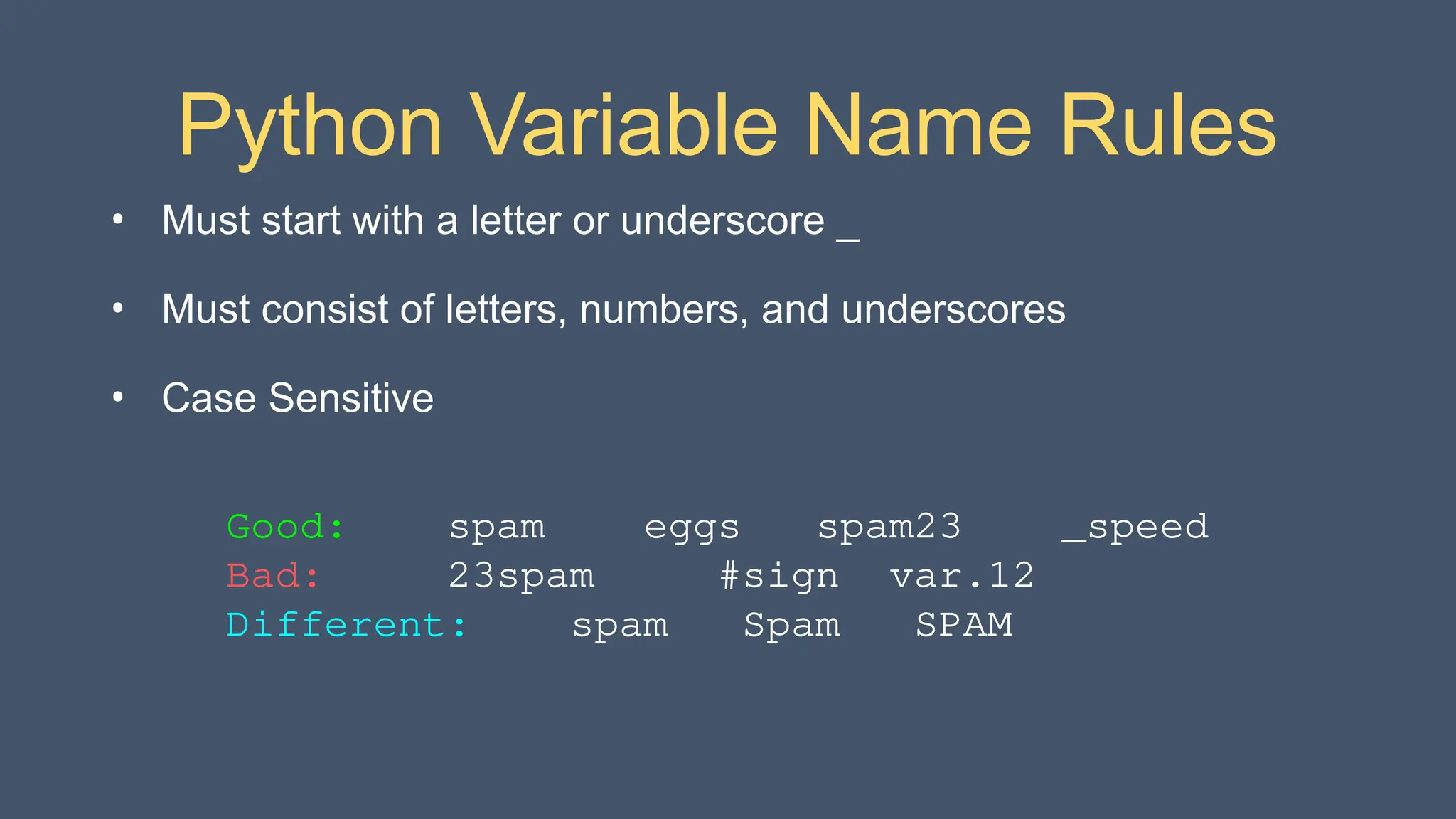 Python Variable Name Rules

• Must start with a letter or underscore _

• Must consist of letters, numbers, and underscores

• Case Sensitive

Good: spam eggs spam23 _speed
Bad: 23spam #sign var.12
Different: spam Spam SPAM